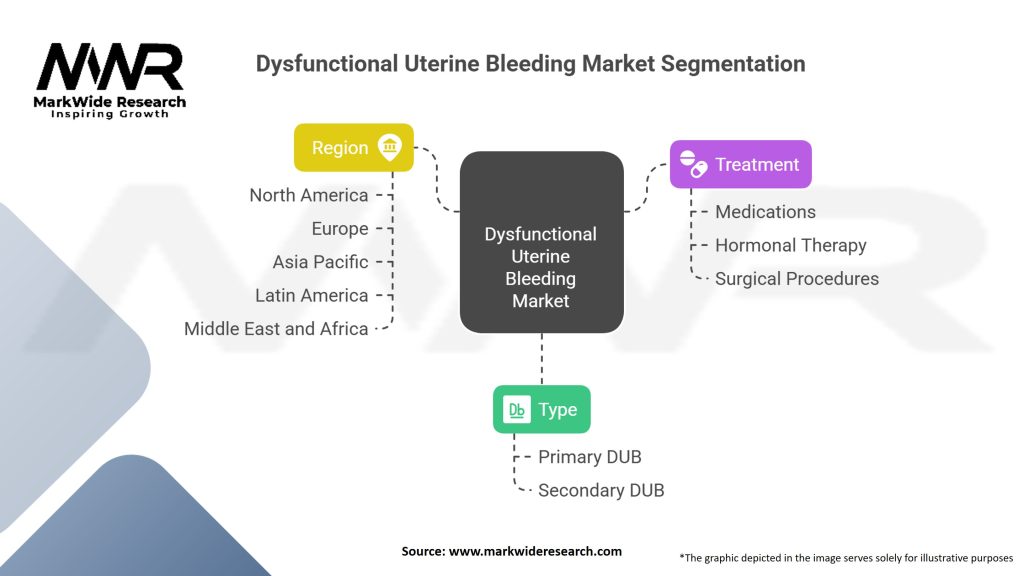 MWR
MarkWide Research
Inspiring Growth

Dysfunctional Uterine Bleeding Market Segmentation

Region
North America
Europe
Asia Pacific
Latin America
Middle East and Africa

Dysfunctional Uterine Bleeding Market

Treatment
Medications
Hormonal Therapy
Surgical Procedures

Type
Primary DUB
Secondary DUB

Source: www.markwideresearch.com

*The graphic depicted in the image serves solely for illustrative purposes